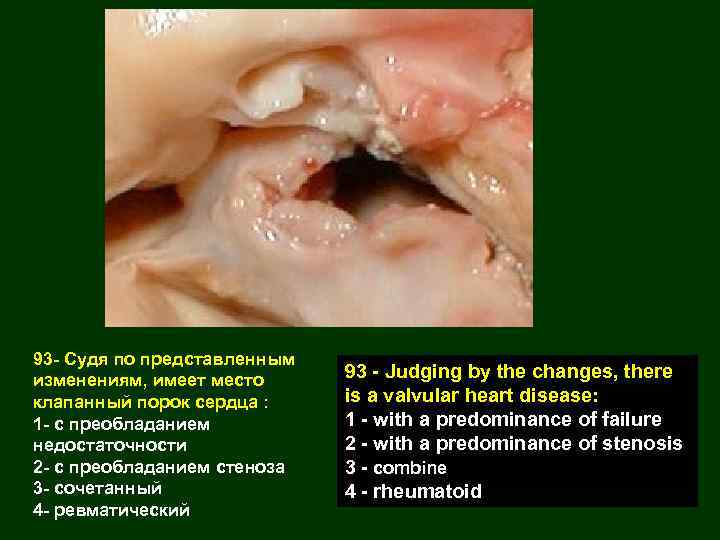 93- Судя по представленным изменениям, имеет место клапанный порок сердца :
1- с преобладанием недостаточности
2- с преобладанием стеноза
3- сочетанный
4- ревматический

93 - Judging by the changes, there is a valvular heart disease:
1 - with a predominance of failure
2 - with a predominance of stenosis
3 - combine
4 - rheumatoid